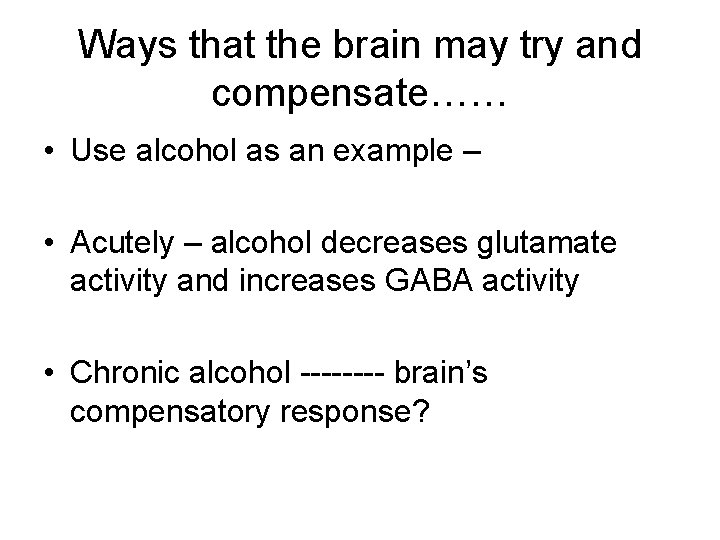 Ways that the brain may try and compensate……

• Use alcohol as an example –

• Acutely – alcohol decreases glutamate activity and increases GABA activity

• Chronic alcohol -------- brain's compensatory response?